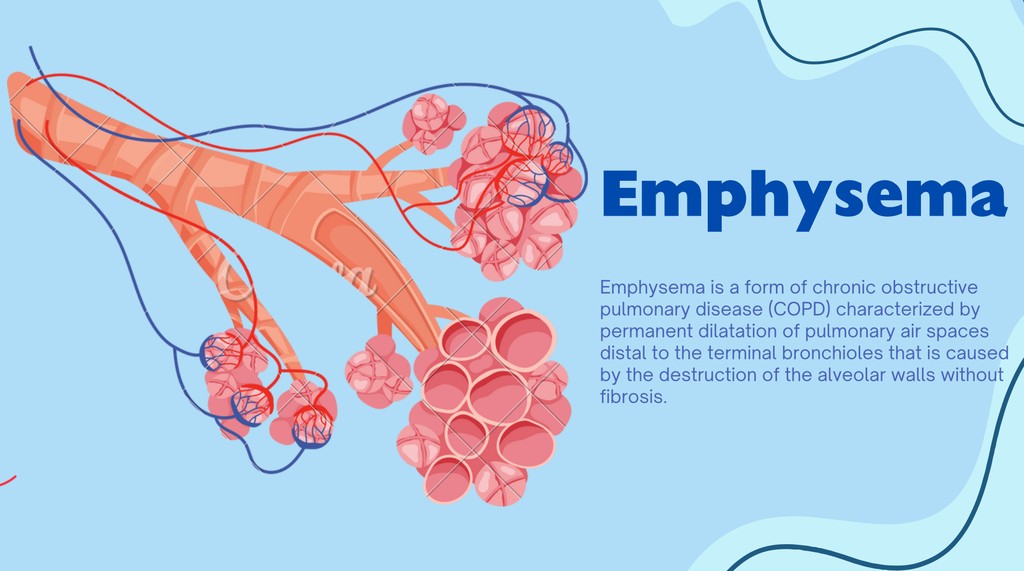 Emphysema

Emphysema is a form of chronic obstructive pulmonary disease (COPD) characterized by permanent dilatation of pulmonary air spaces distal to the terminal bronchioles that is caused by the destruction of the alveolar walls without fibrosis.